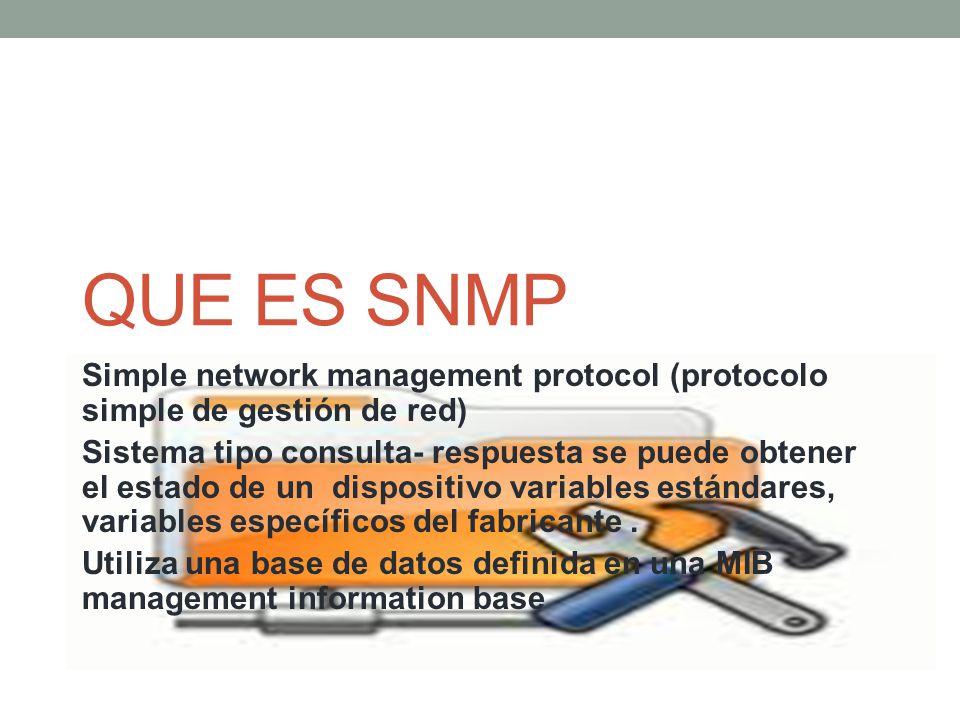 QUE ES SNMP

Simple network management protocol (protocolo simple de gestión de red)

Sistema tipo consulta- respuesta se puede obtener el estado de un dispositivo variables estándares, variables específicos del fabricante .

Utiliza una base de datos definida en una MIB management information base